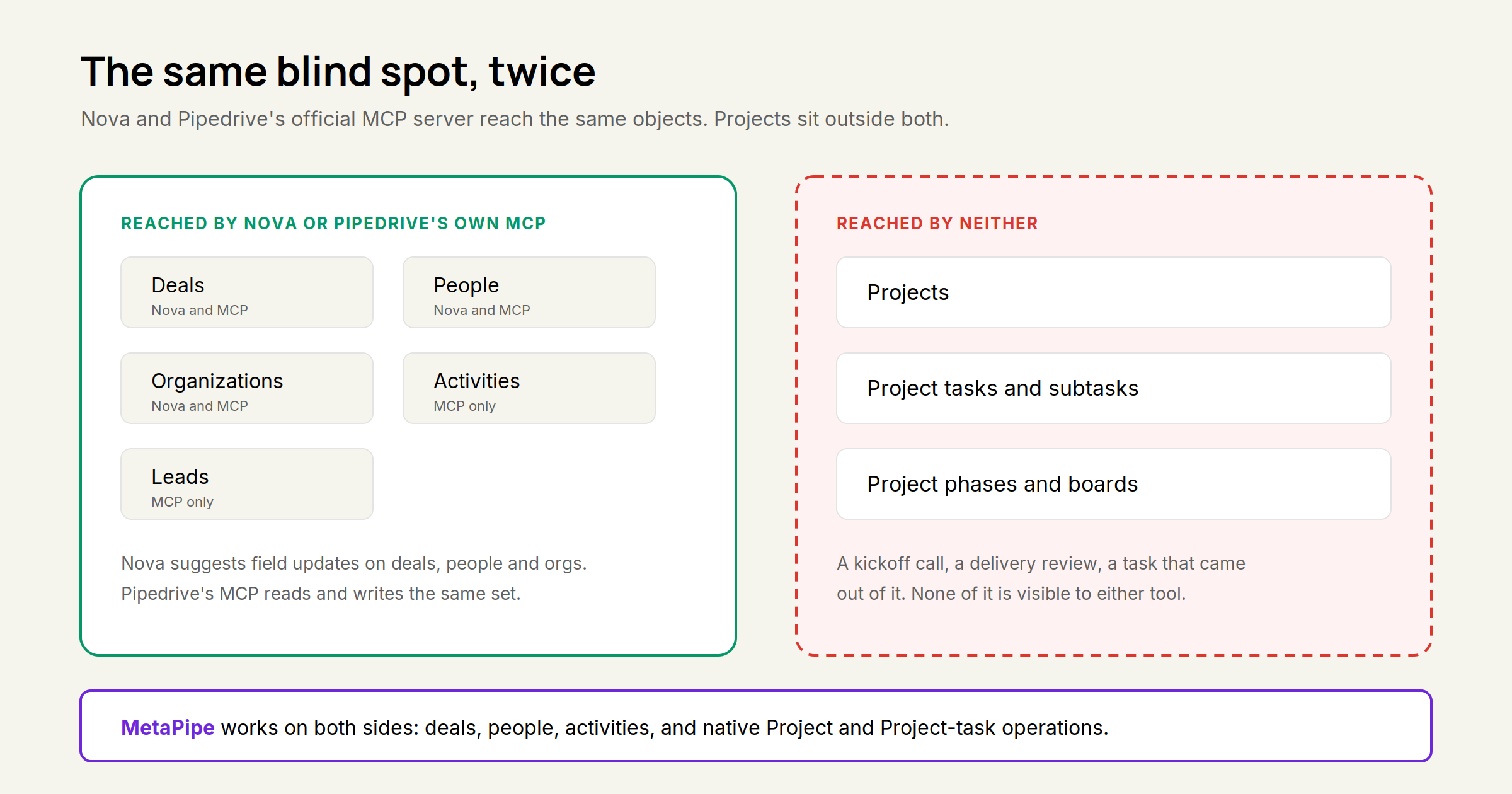 The same blind spot, twice

Nova and Pipedrive's official MCP server reach the same objects. Projects sit outside both.

REACHED BY NOVA OR PIPEDRIVE'S OWN MCP

Deals
Nova and MCP

People
Nova and MCP

Organizations
Nova and MCP

Activities
MCP only

Leads
MCP only

Nova suggests field updates on deals, people and orgs. Pipedrive's MCP reads and writes the same set.

REACHED BY NEITHER

Projects

Project tasks and subtasks

Project phases and boards

A kickoff call, a delivery review, a task that came out of it. None of it is visible to either tool.

MetaPipe works on both sides: deals, people, activities, and native Project and Project-task operations.